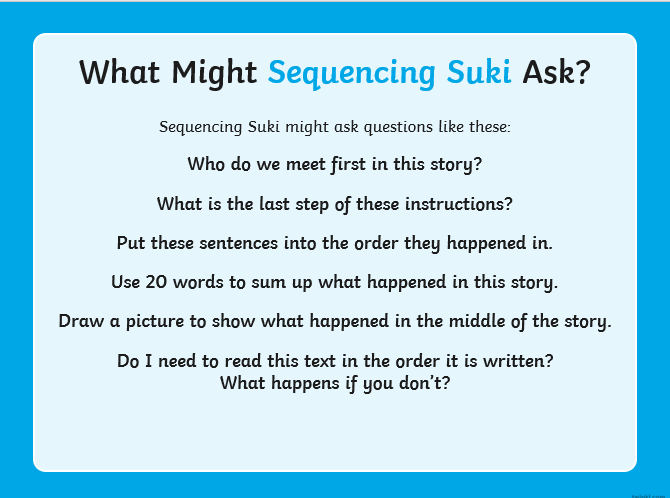 What Might Sequencing Suki Ask?

Sequencing Suki might ask questions like these:

Who do we meet first in this story?

What is the last step of these instructions?

Put these sentences into the order they happened in.

Use 20 words to sum up what happened in this story.

Draw a picture to show what happened in the middle of the story.

Do I need to read this text in the order it is written? What happens if you don't?

twinkl.com